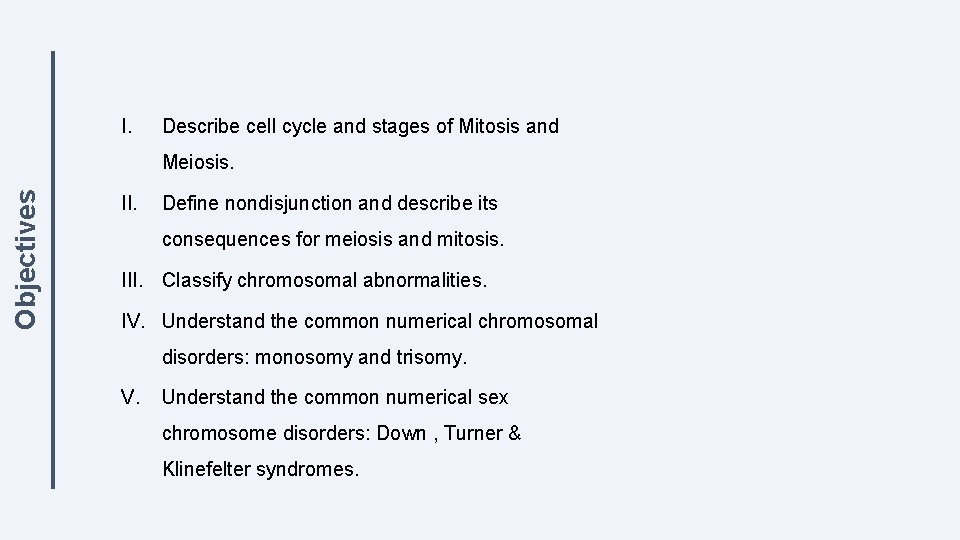 Objectives

I. Describe cell cycle and stages of Mitosis and Meiosis.

II. Define nondisjunction and describe its consequences for meiosis and mitosis.

III. Classify chromosomal abnormalities.

IV. Understand the common numerical chromosomal disorders: monosomy and trisomy.

V. Understand the common numerical sex chromosome disorders: Down , Turner & Klinefelter syndromes.